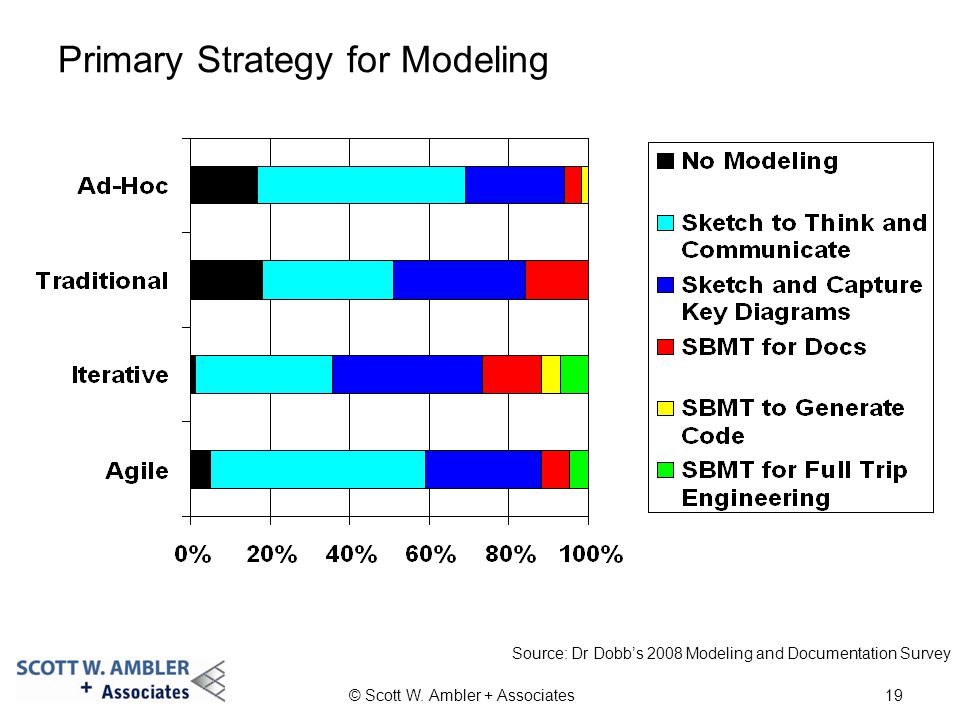 Primary Strategy for Modeling

Ad-Hoc
Traditional
Iterative
Agile

0% 20% 40% 60% 80% 100%

No Modeling
Sketch to Think and Communicate
Sketch and Capture Key Diagrams
SBMT for Docs
SBMT to Generate Code
SBMT for Full Trip Engineering

Source: Dr Dobb's 2008 Modeling and Documentation Survey

SCOTT W. AMBLER + Associates

© Scott W. Ambler + Associates

19